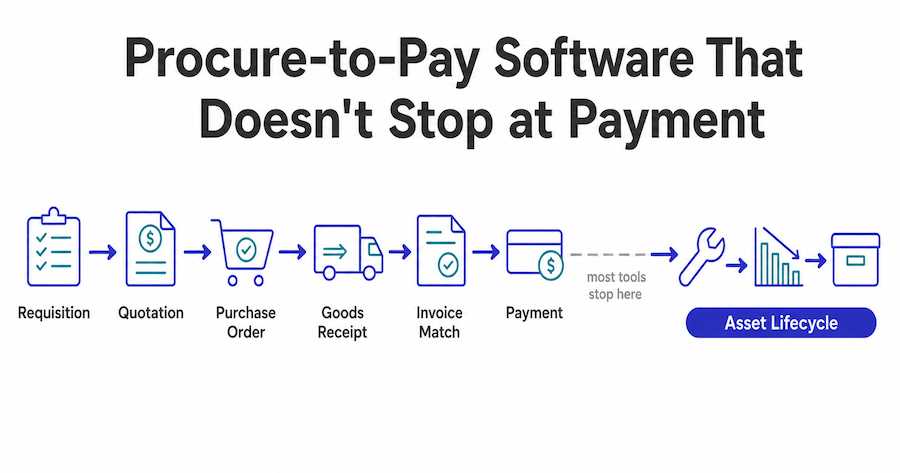 Procure-to-Pay Software That Doesn't Stop at Payment

Requisition

Quotation

Purchase Order

Goods Receipt

Invoice Match

Payment

most tools stop here

Asset Lifecycle